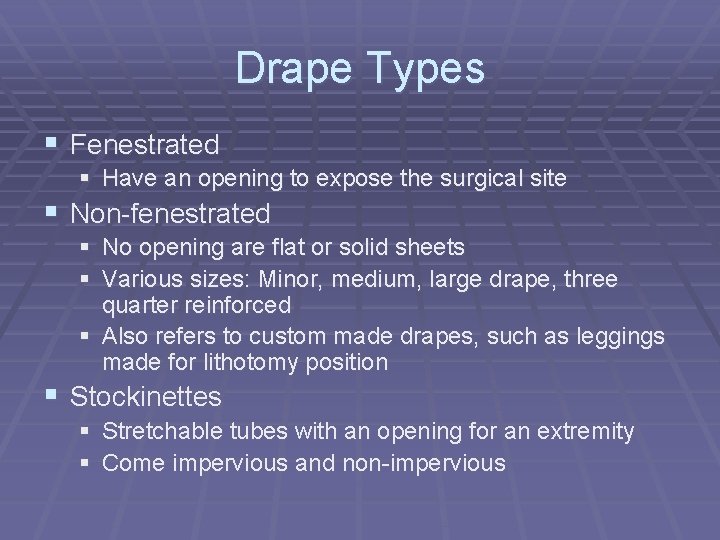 Drape Types

• Fenestrated
• Have an opening to expose the surgical site
• Non-fenestrated
• No opening are flat or solid sheets
• Various sizes: Minor, medium, large drape, three quarter reinforced
• Also refers to custom made drapes, such as leggings made for lithotomy position
• Stockinettes
• Stretchable tubes with an opening for an extremity
• Come impervious and non-impervious